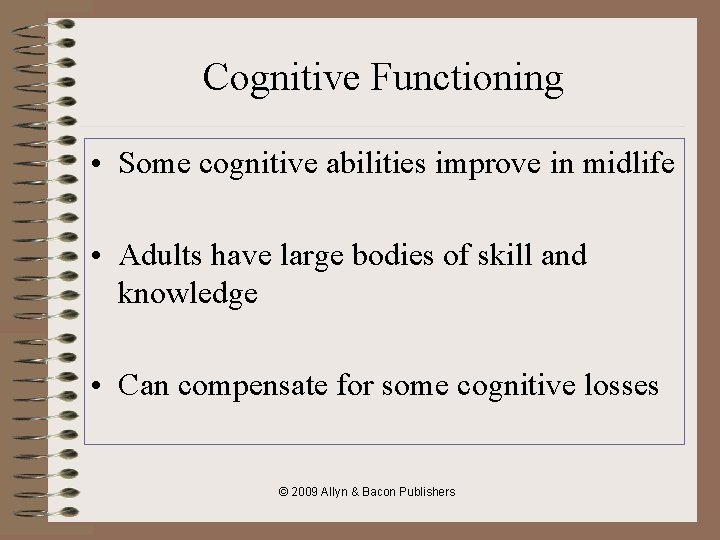 Cognitive Functioning

• Some cognitive abilities improve in midlife

• Adults have large bodies of skill and knowledge

• Can compensate for some cognitive losses

© 2009 Allyn & Bacon Publishers